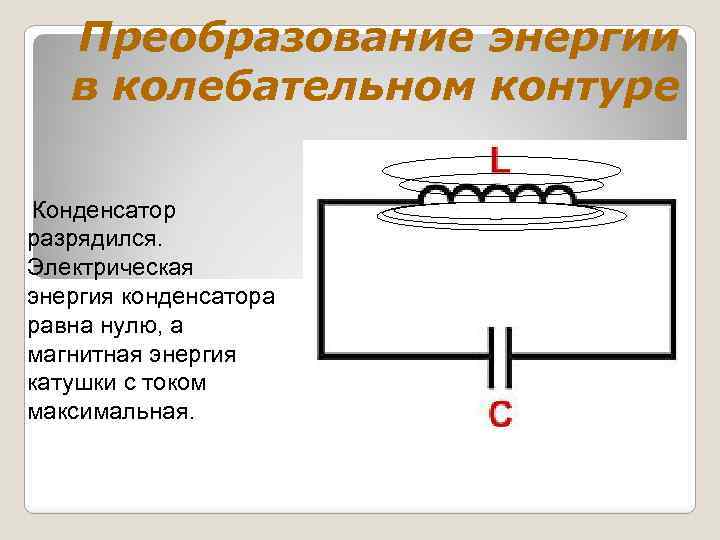 Преобразование энергии в колебательном контуре

Конденсатор разрядился. Электрическая энергия конденсатора равна нулю, а магнитная энергия катушки с током максимальная.

L

C